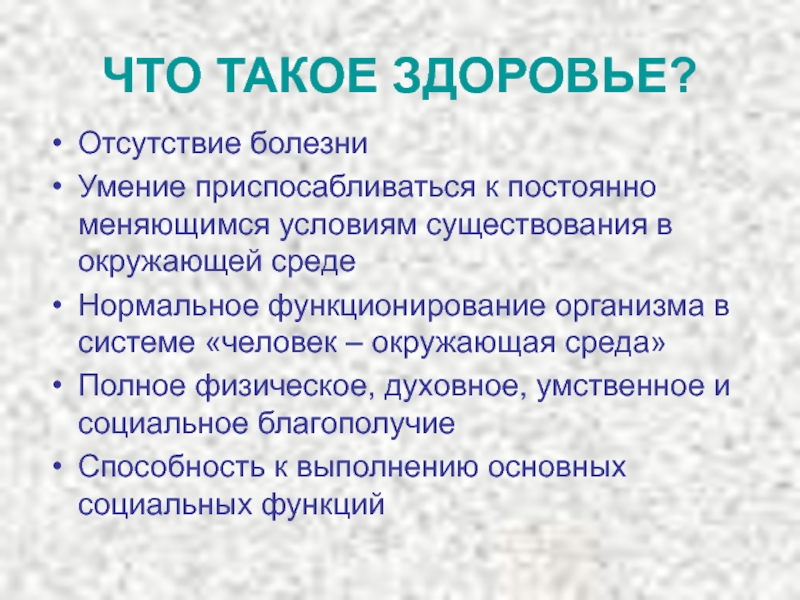 ЧТО ТАКОЕ ЗДОРОВЬЕ?

• Отсутствие болезни
• Умение приспосабливаться к постоянно меняющимся условиям существования в окружающей среде
• Нормальное функционирование организма в системе «человек – окружающая среда»
• Полное физическое, духовное, умственное и социальное благополучие
• Способность к выполнению основных социальных функций